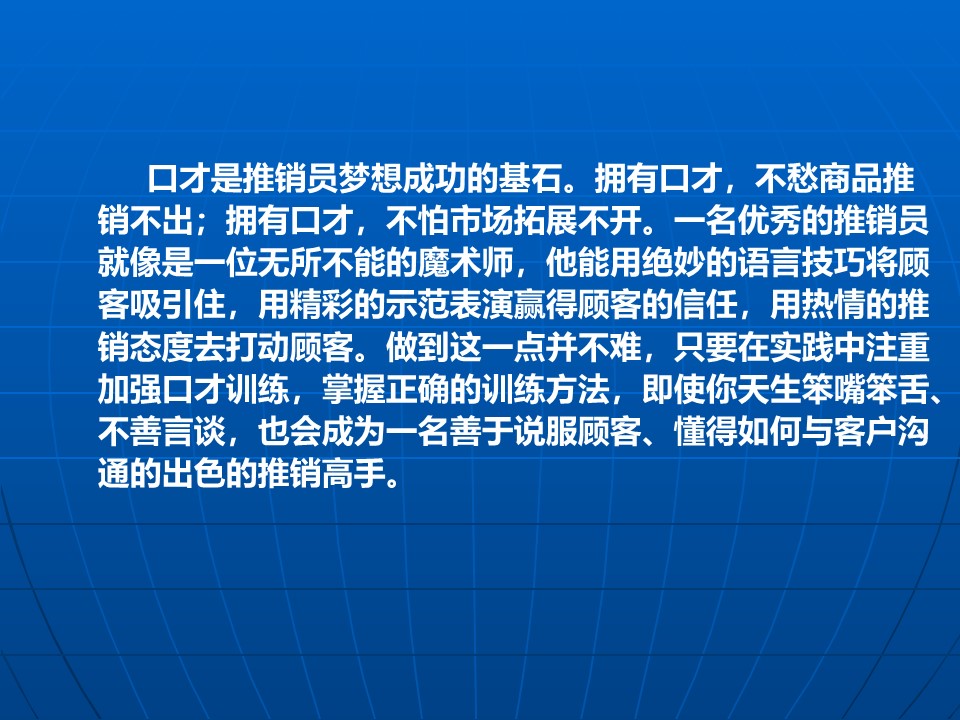 口才是推销员梦想成功的基石。拥有口才，不愁商品推销不出；拥有口才，不怕市场拓展不开。一名优秀的推销员就像是一位无所不能的魔术师，他能用绝妙的语言技巧将顾客吸引住，用精彩的示范表演赢得顾客的信任，用热情的推销态度去打动顾客。做到这一点并不难，只要在实践中注重加强口才训练，掌握正确的训练方法，即使你天生笨嘴笨舌、不善言谈，也会成为一名善于说服顾客、懂得如何与客户沟通的出色的推销高手。